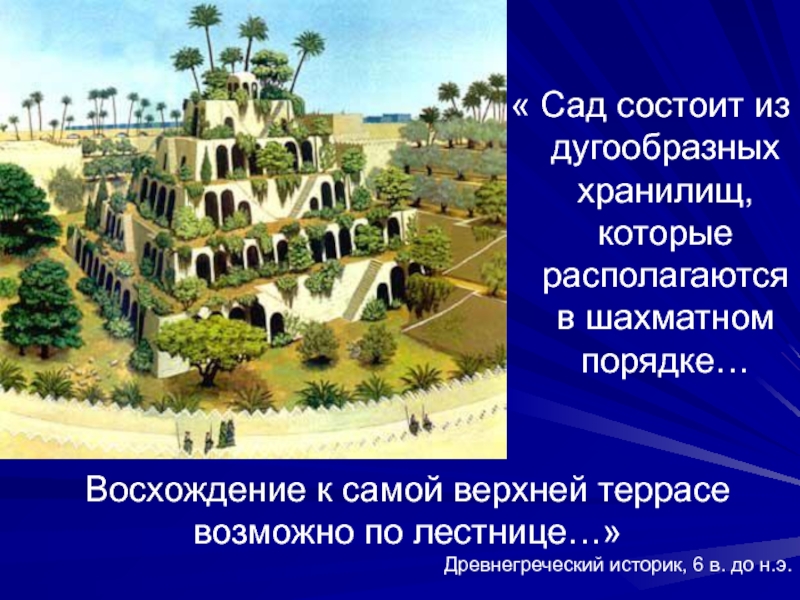 « Сад состоит из дугообразных хранилищ, которые располагаются в шахматном порядке…

Восхождение к самой верхней террасе возможно по лестнице…»

Древнегреческий историк, 6 в. до н.э.